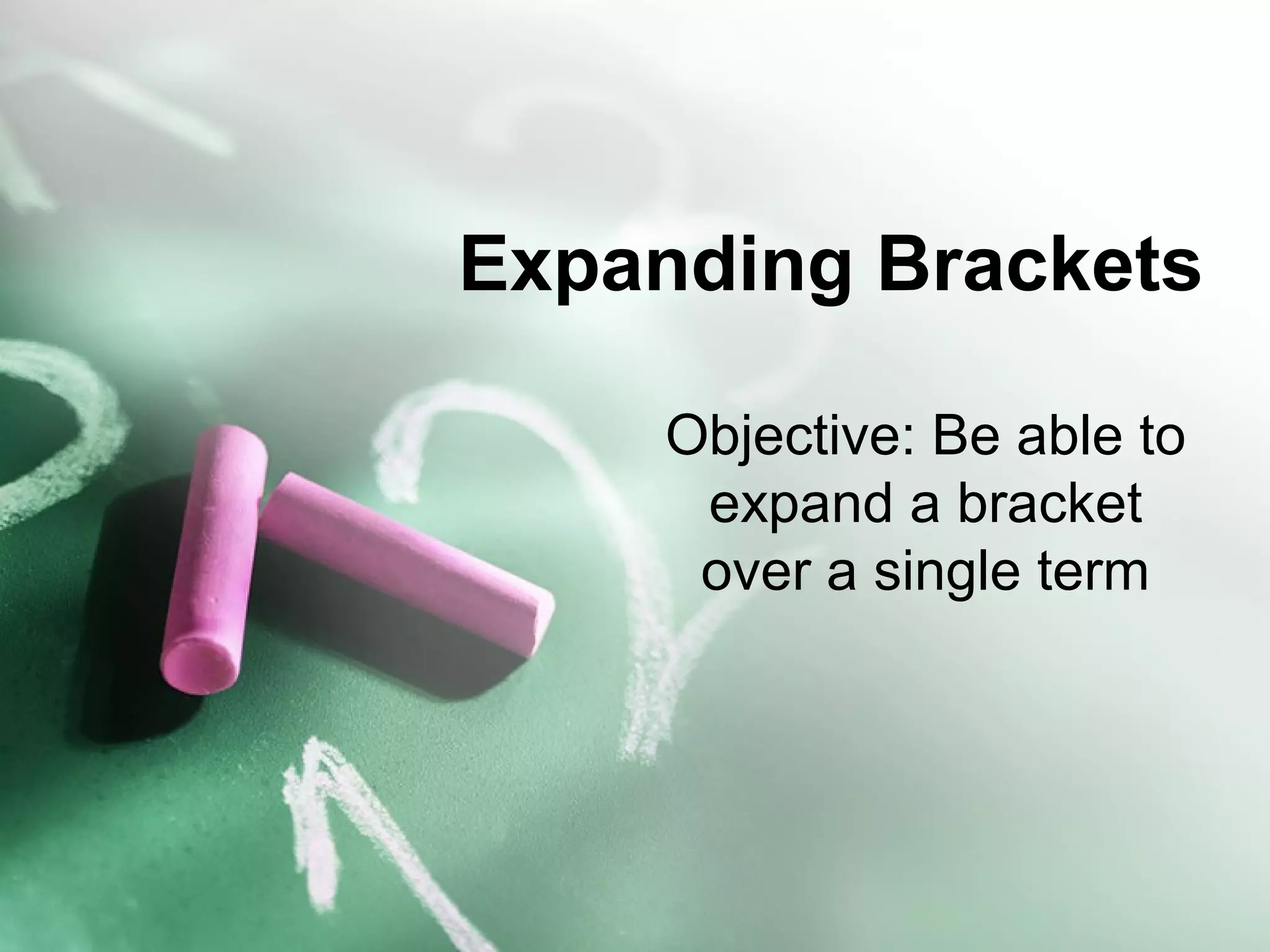 Expanding Brackets

Objective: Be able to expand a bracket over a single term